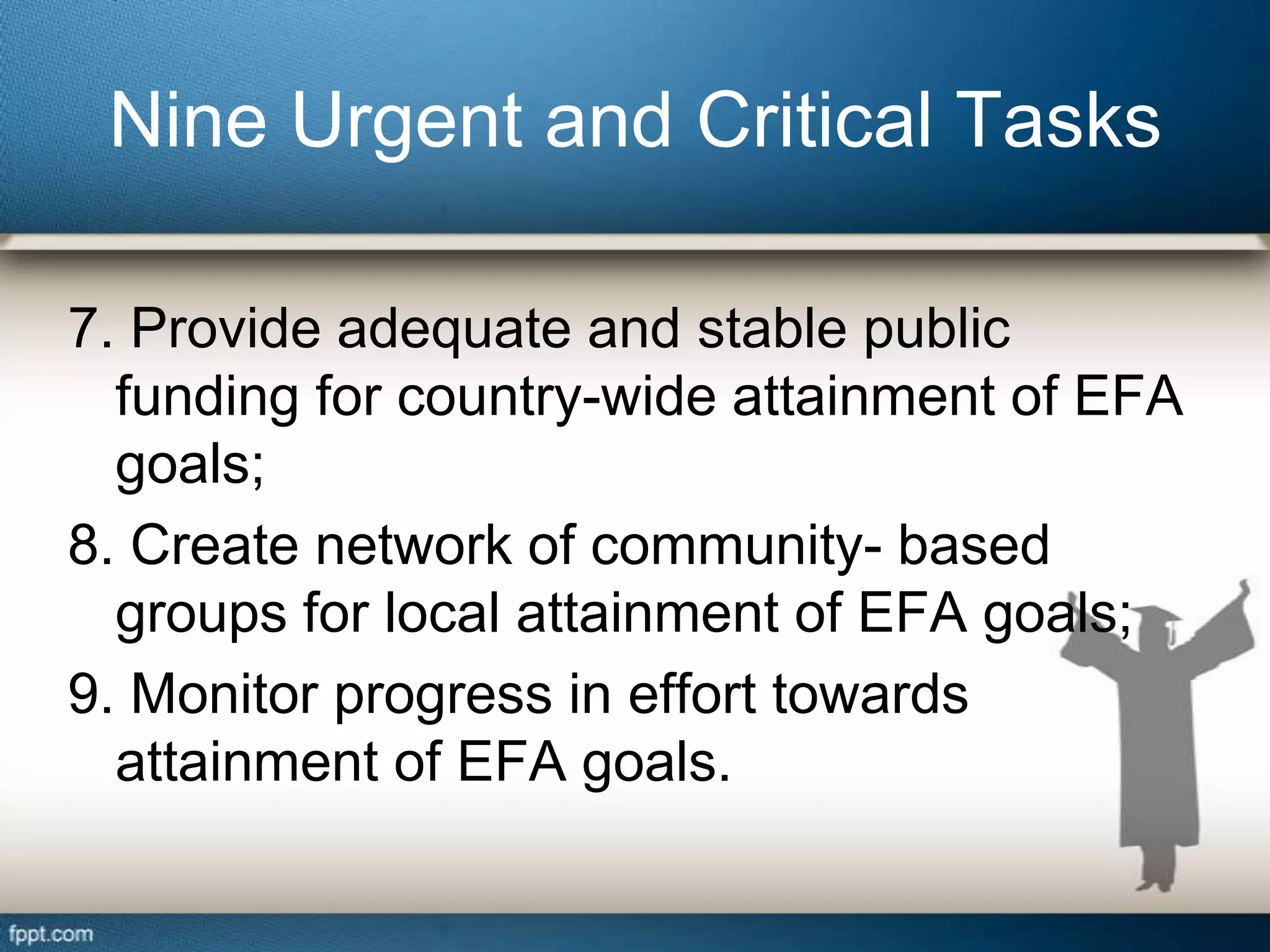 Nine Urgent and Critical Tasks

7. Provide adequate and stable public funding for country-wide attainment of EFA goals;

8. Create network of community- based groups for local attainment of EFA goals;

9. Monitor progress in effort towards attainment of EFA goals.

fppt.com